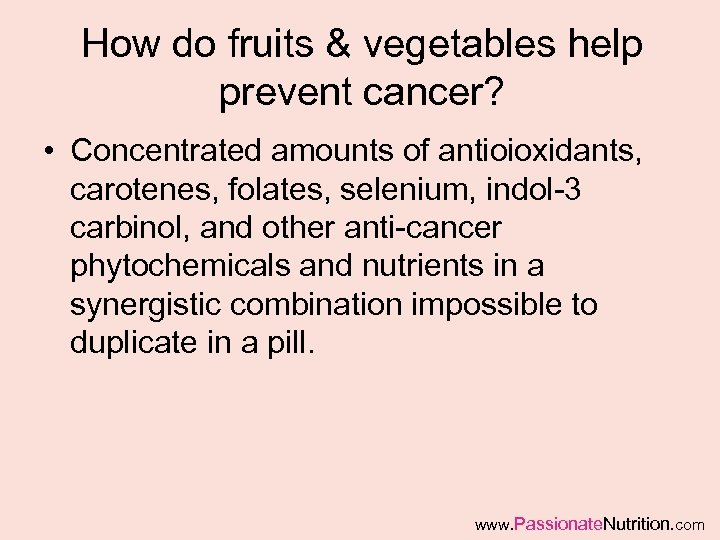 How do fruits & vegetables help prevent cancer?

• Concentrated amounts of antioioxidants, carotenes, folates, selenium, indol-3 carbinol, and other anti-cancer phytochemicals and nutrients in a synergistic combination impossible to duplicate in a pill.

www.PassionateNutrition.com